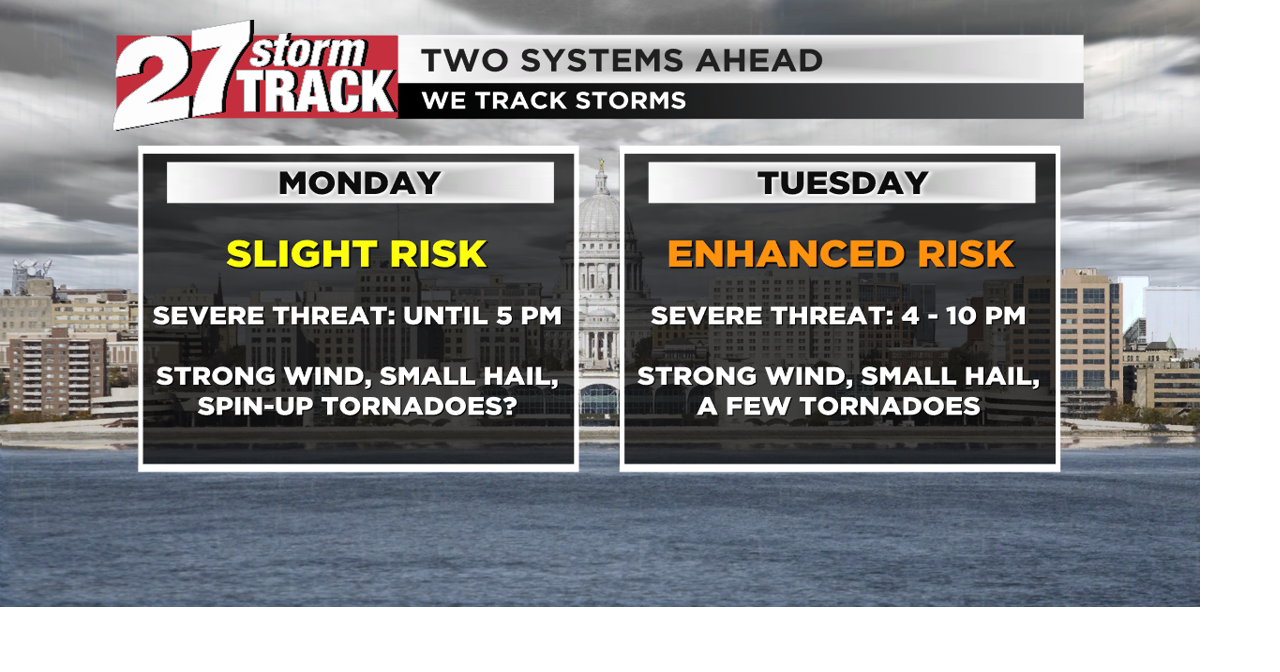 27 storm TRACK

TWO SYSTEMS AHEAD

WE TRACK STORMS

MONDAY

SLIGHT RISK

SEVERE THREAT: UNTIL 5 PM

STRONG WIND, SMALL HAIL, SPIN-UP TORNADOES?

TUESDAY

ENHANCED RISK

SEVERE THREAT: 4 - 10 PM

STRONG WIND, SMALL HAIL, A FEW TORNADOES